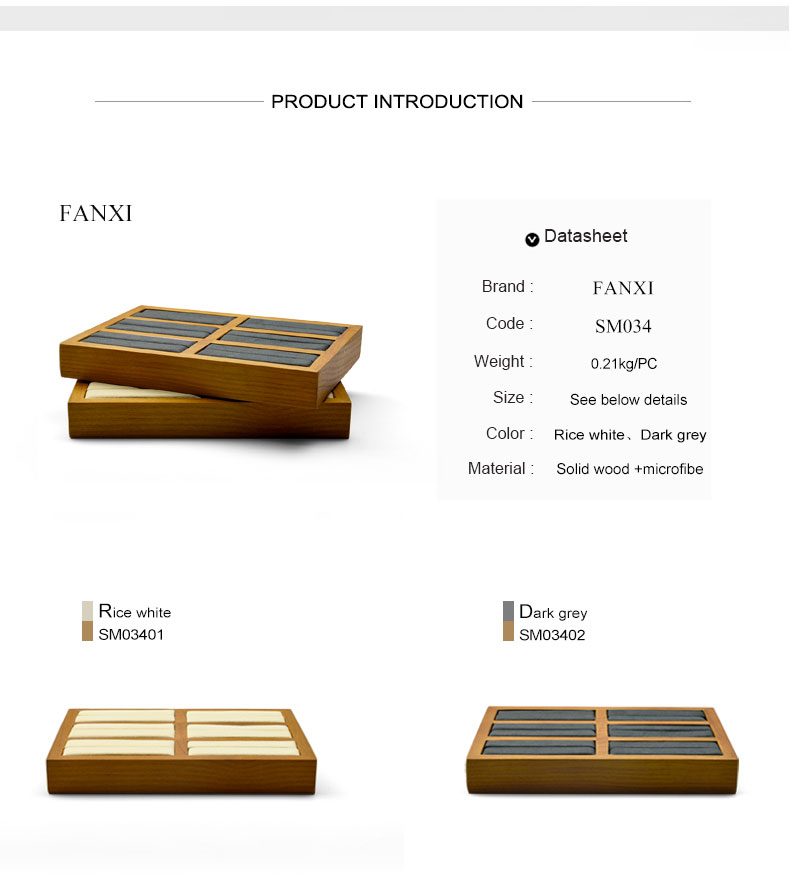 PRODUCT INTRODUCTION

FANXI

Datasheet

Brand : FANXI

Code : SM034

Weight : 0.21kg/PC

Size : See below details

Color : Rice white、Dark grey

Material : Solid wood +microfibe

Rice white
SM03401

Dark grey
SM03402